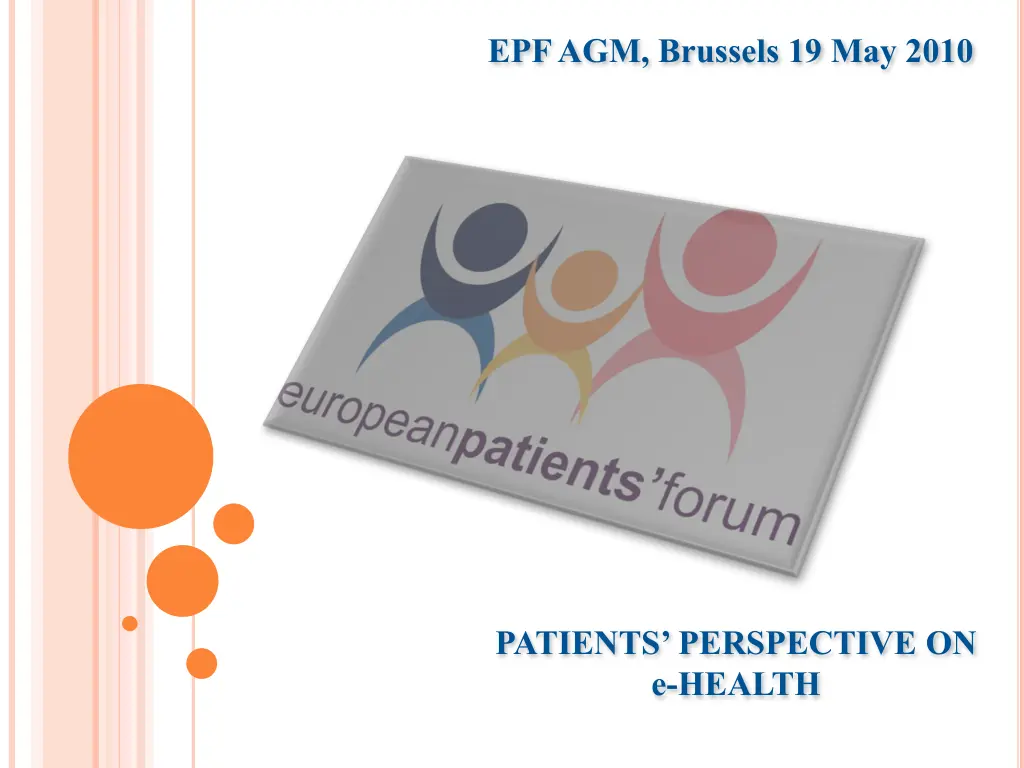 EPF AGM, Brussels 19 May 2010

europeanpatients'forum

PATIENTS' PERSPECTIVE ON
e-HEALTH